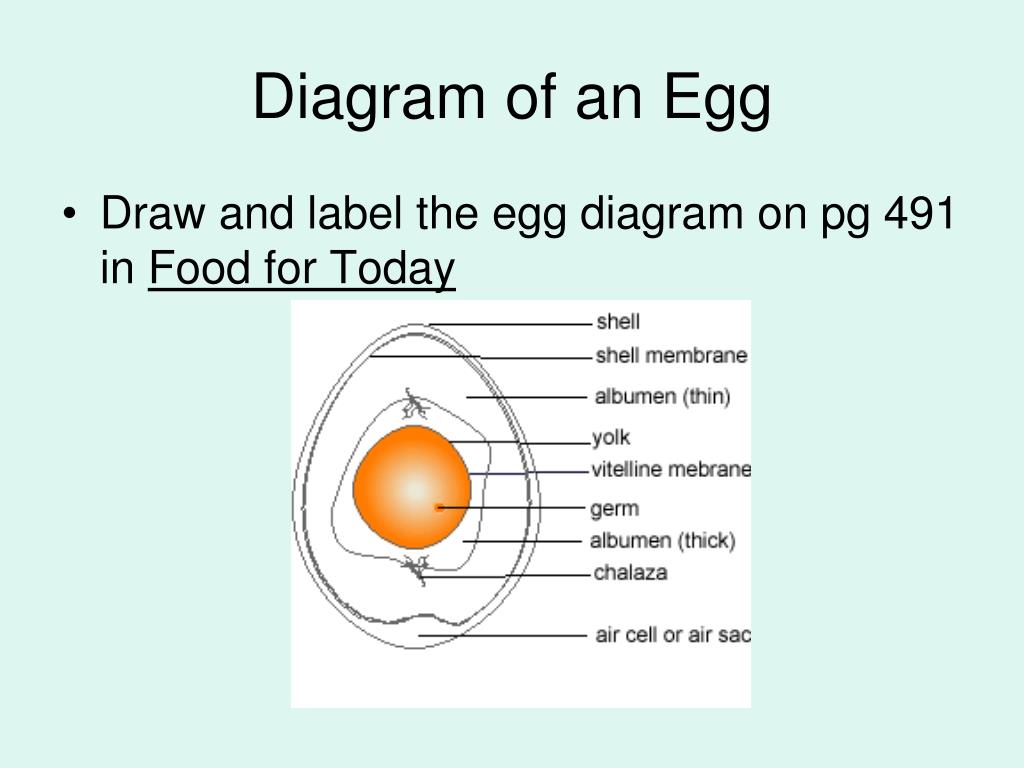 Diagram of an Egg

• Draw and label the egg diagram on pg 491 in Food for Today

shell
shell membrane
albumen (thin)
yolk
vitelline mebrane
germ
albumen (thick)
chalaza
air cell or air sac